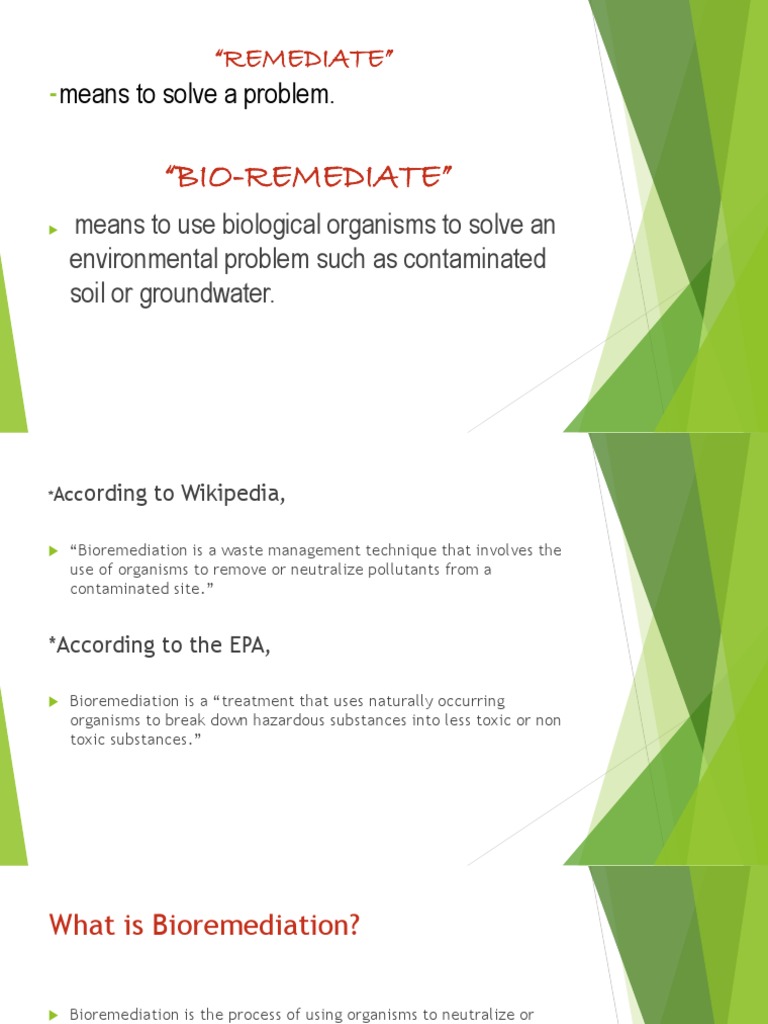 "REMEDIATE"

-means to solve a problem.

"BIO-REMEDIATE"

means to use biological organisms to solve an environmental problem such as contaminated soil or groundwater.

*According to Wikipedia,

"Bioremediation is a waste management technique that involves the use of organisms to remove or neutralize pollutants from a contaminated site."

*According to the EPA,

Bioremediation is a "treatment that uses naturally occurring organisms to break down hazardous substances into less toxic or non toxic substances."

What is Bioremediation?

Bioremediation is the process of using organisms to neutralize or